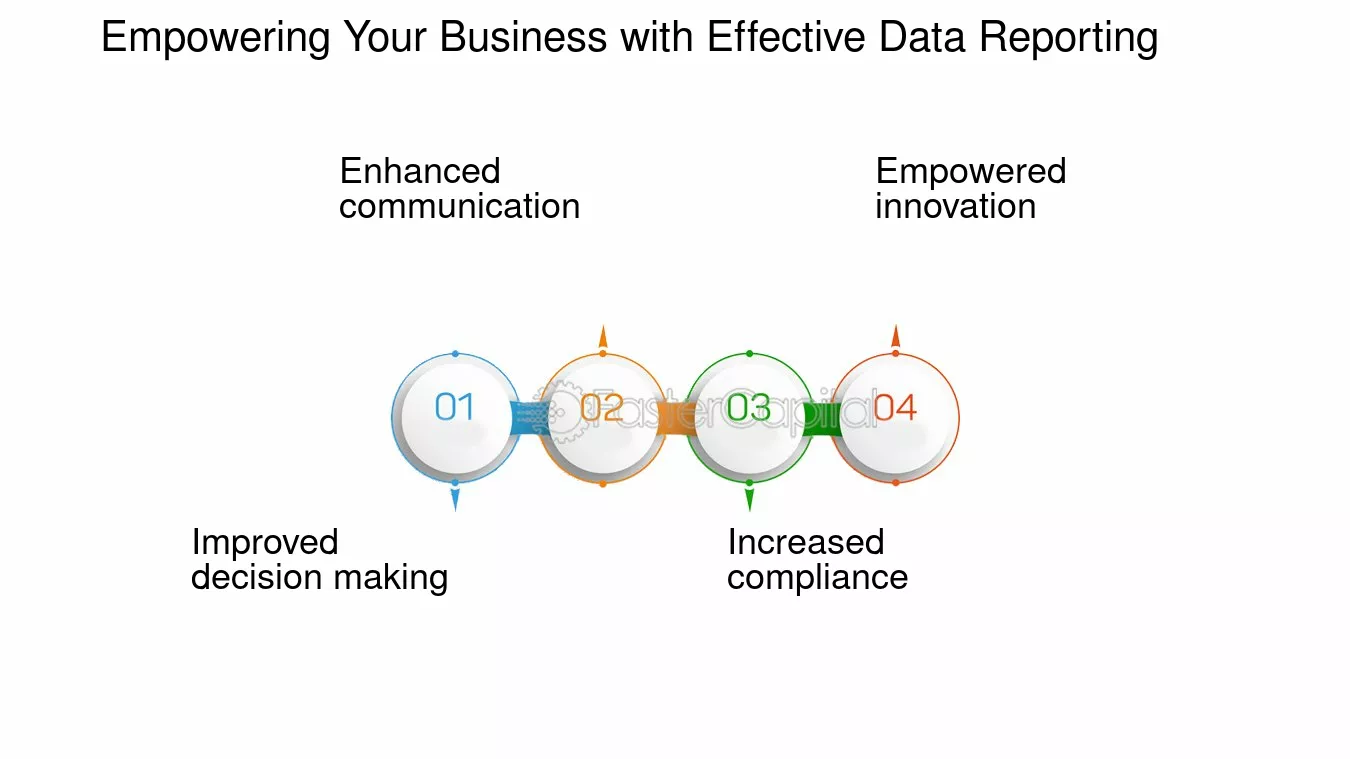 Empowering Your Business with Effective Data Reporting

Enhanced communication

Empowered innovation

01

02

03

04

FasterCapital

Improved decision making

Increased compliance